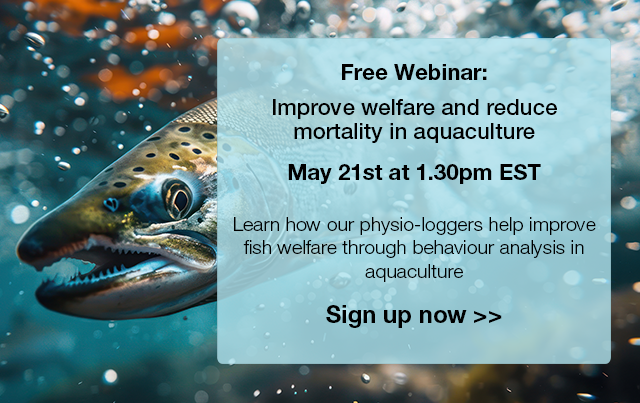 Free Webinar:

Improve welfare and reduce mortality in aquaculture

May 21st at 1.30pm EST

Learn how our physio-loggers help improve fish welfare through behaviour analysis in aquaculture

Sign up now >>